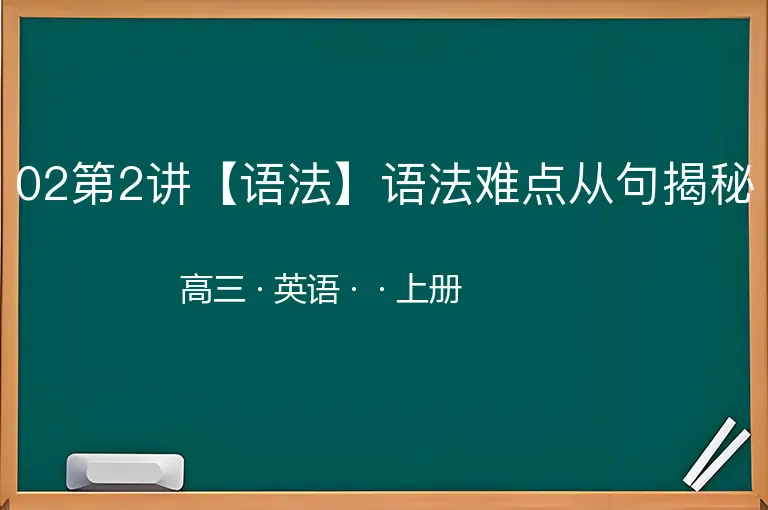 02第2讲【语法】语法难点从句揭秘

高三 · 英语 · · 上册